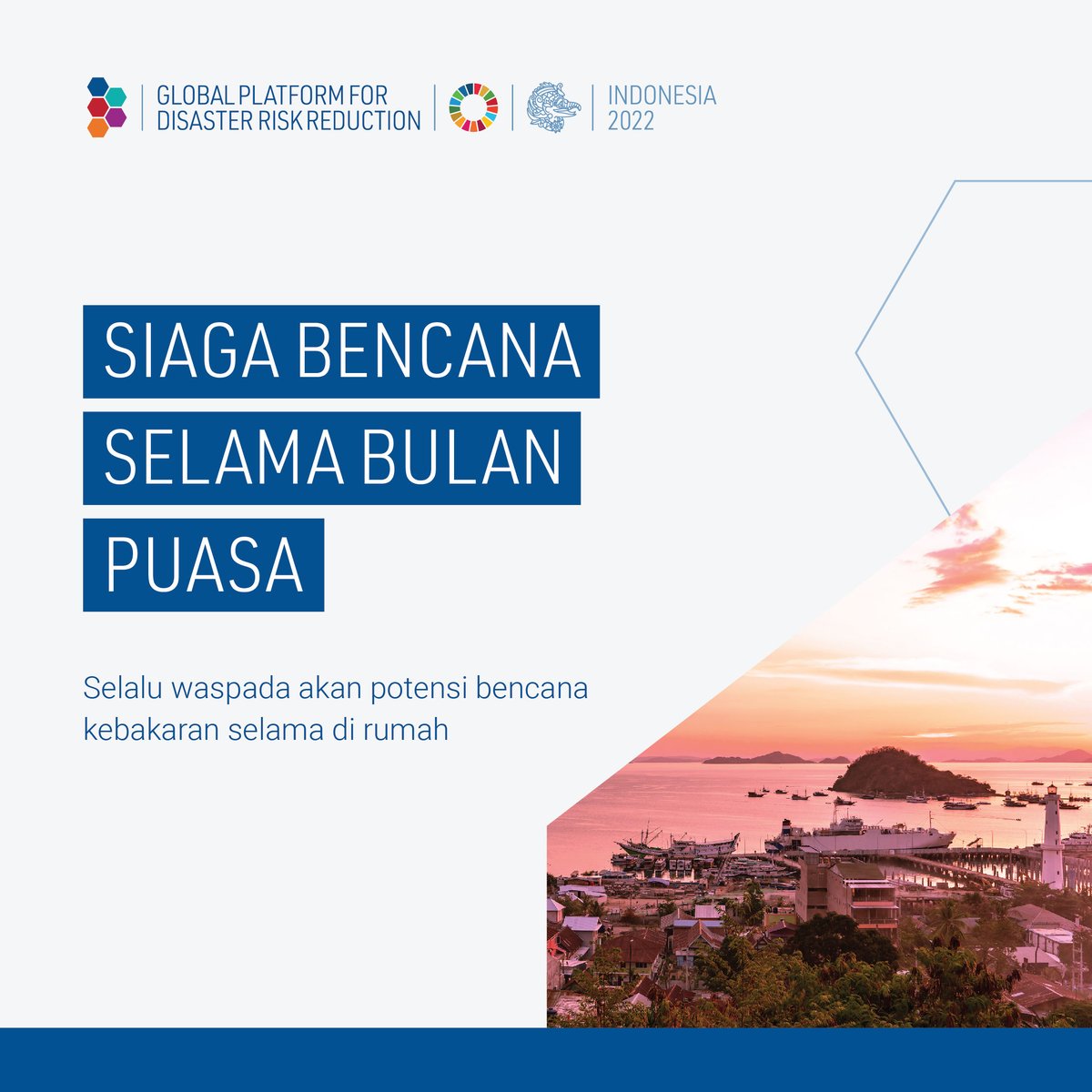 GLOBAL PLATFORM FOR DISASTER RISK REDUCTION

INDONESIA 2022

SIAGA BENCANA SELAMA BULAN PUASA

Selalu waspada akan potensi bencana kebakaran selama di rumah